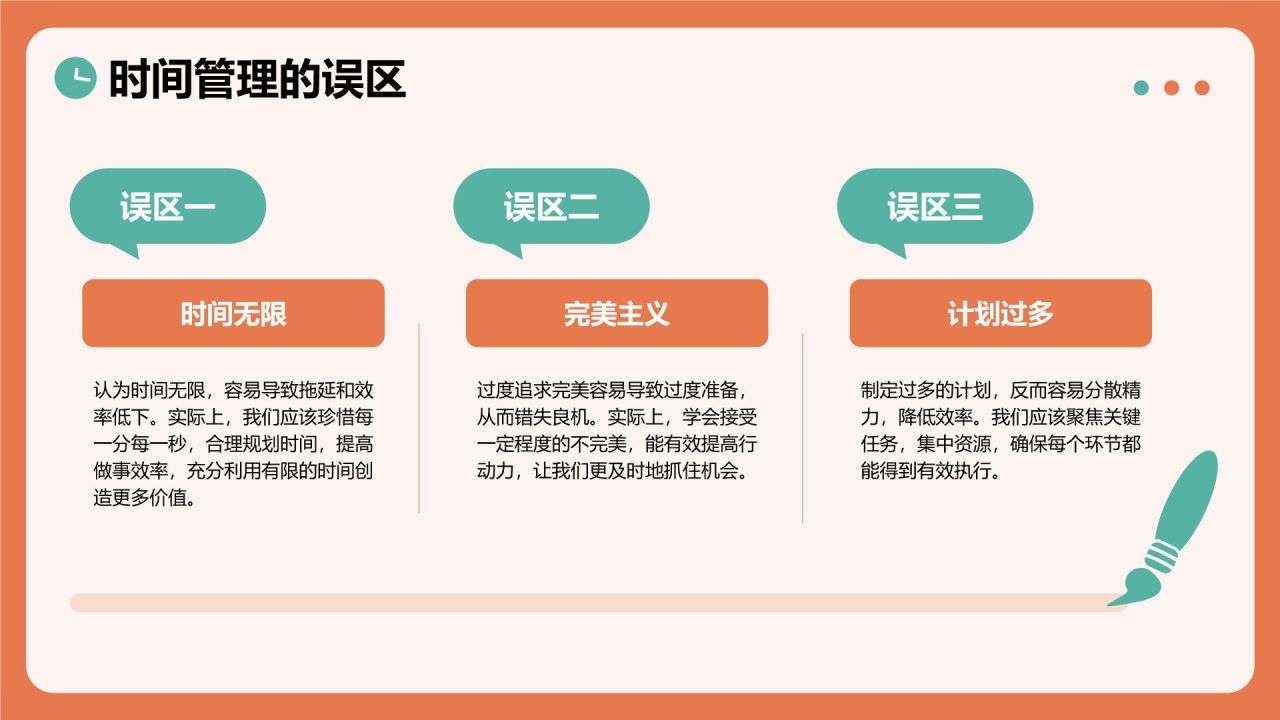 时间管理的误区

误区一

时间无限

认为时间无限，容易导致拖延和效率低下。实际上，我们应该珍惜每一分每一秒，合理规划时间，提高做事效率，充分利用有限的时间创造更多价值。

误区二

完美主义

过度追求完美容易导致过度准备，从而错失良机。实际上，学会接受一定程度的不完美，能有效提高行动力，让我们更及时地抓住机会。

误区三

计划过多

制定过多的计划，反而容易分散精力，降低效率。我们应该聚焦关键任务，集中资源，确保每个环节都能得到有效执行。